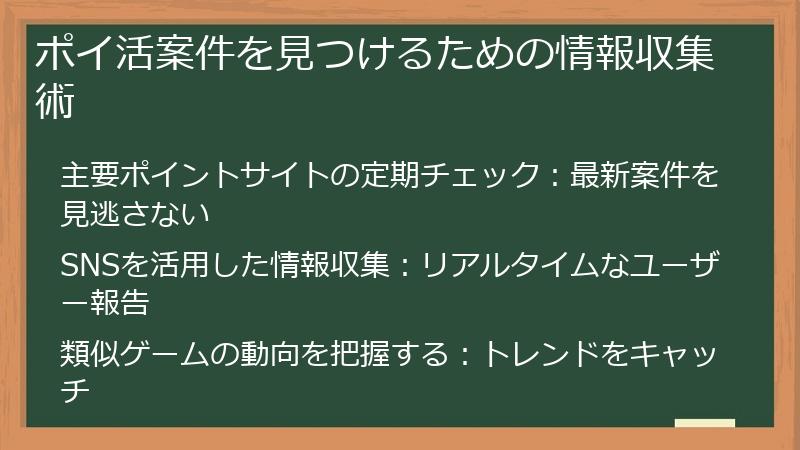 ポイ活案件を見つけるための情報収集術

主要ポイントサイトの定期チェック：最新案件を見逃さない

SNSを活用した情報収集：リアルタイムなユーザー報告

類似ゲームの動向を把握する：トレンドをキャッチ